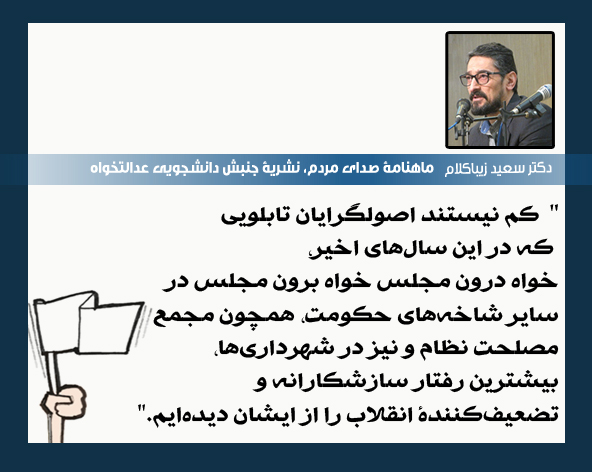 دکتر سعید زیباکلام    ماهنامهٔ صدای مردم، نشریهٔ جنبش دانشجویی عدالتخواه

" کم نیستند اصولگرایان تابلویی
که در این سال‌های اخیر،
خواه درون مجلس خواه برون مجلس در
سایر شاخه‌های حکومت، همچون مجمع
مصلحت نظام و نیز در شهرداری‌ها،
بیشترین رفتار سازشکارانه و
تضعیف‌کنندهٔ انقلاب را از ایشان دیده‌ایم."